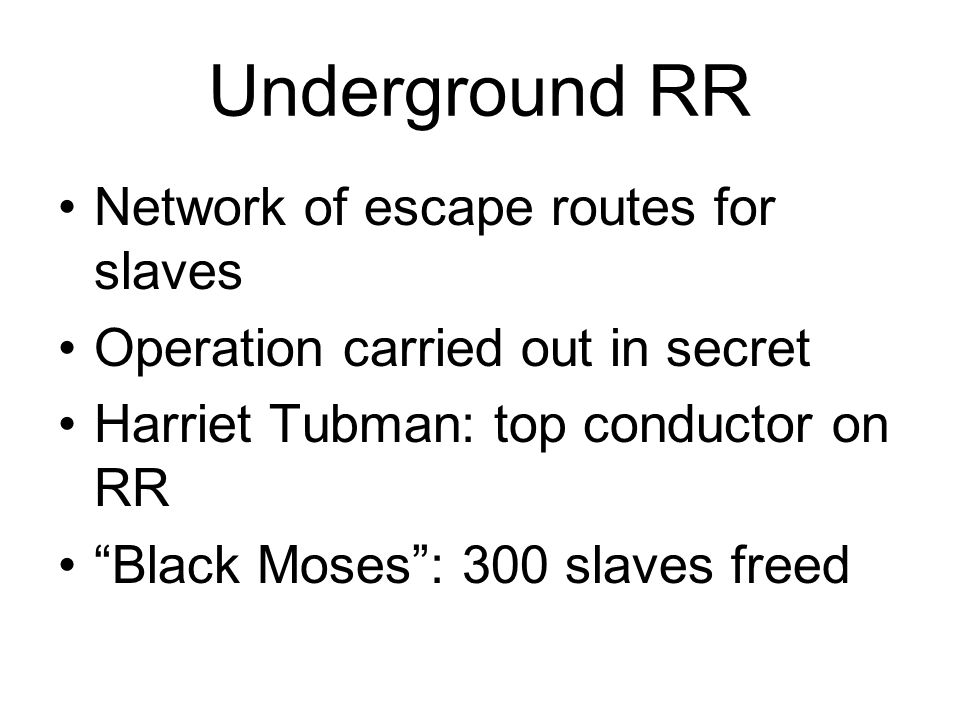 Underground RR

• Network of escape routes for slaves
• Operation carried out in secret
• Harriet Tubman: top conductor on RR
• “Black Moses”: 300 slaves freed